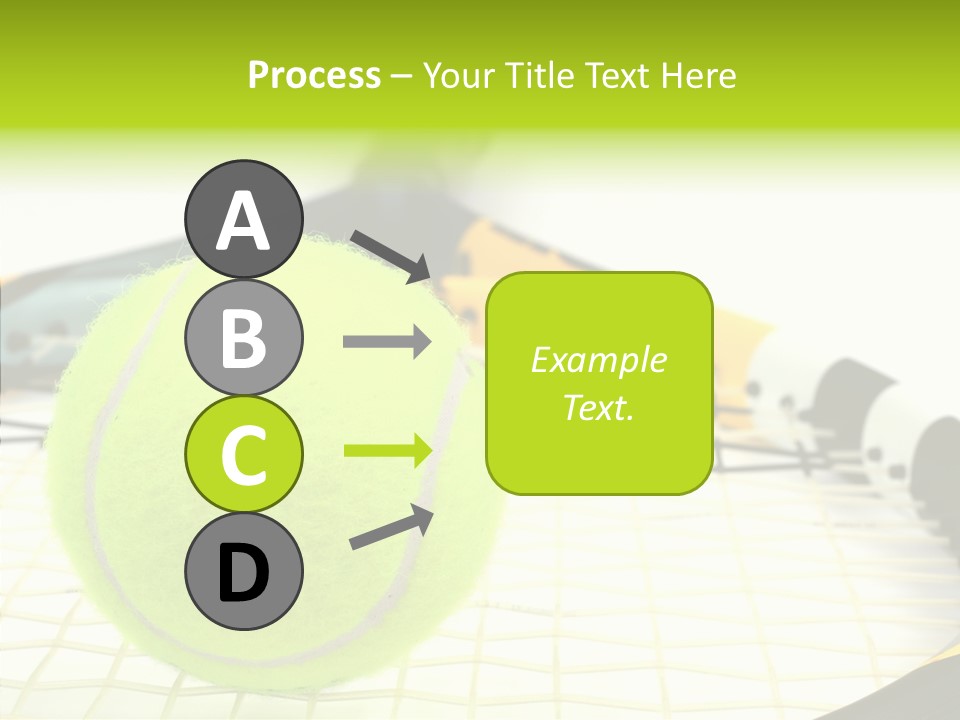 Process – Your Title Text Here

A

B

C

D

Example Text.